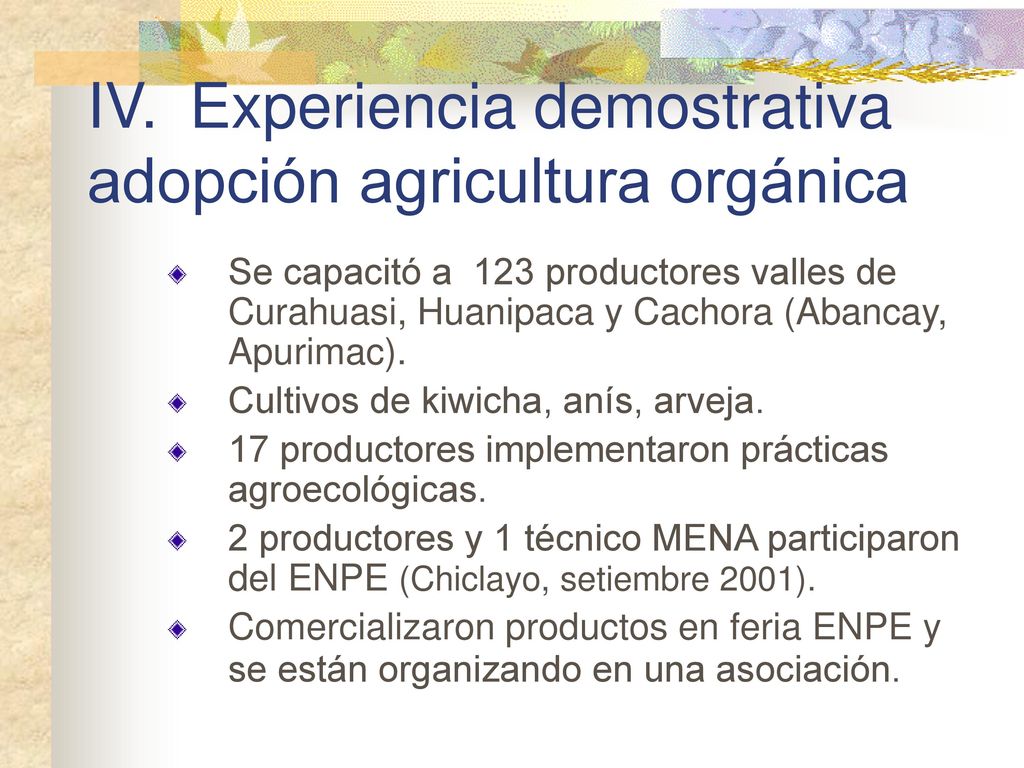 IV. Experiencia demostrativa adopción agricultura orgánica

Se capacitó a 123 productores valles de Curahuasi, Huanipaca y Cachora (Abancay, Apurimac).

Cultivos de kiwicha, anís, arveja.

17 productores implementaron prácticas agroecológicas.

2 productores y 1 técnico MENA participaron del ENPE (Chiclayo, setiembre 2001).

Comercializaron productos en feria ENPE y se están organizando en una asociación.